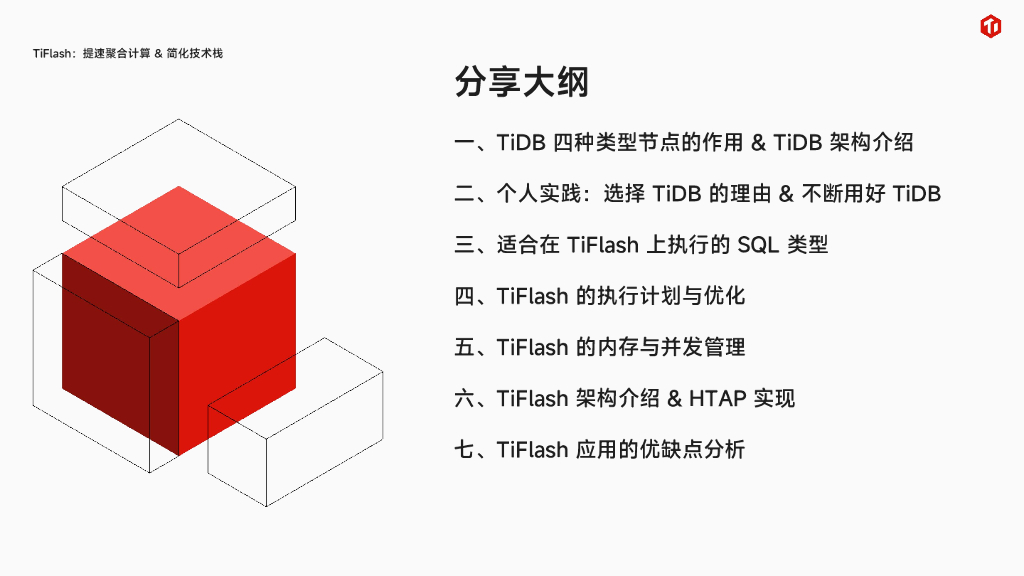 TiFlash：提速聚合计算 & 简化技术栈

分享大纲

一、TiDB 四种类型节点的作用 & TiDB 架构介绍

二、个人实践：选择 TiDB 的理由 & 不断用好 TiDB

三、适合在 TiFlash 上执行的 SQL 类型

四、TiFlash 的执行计划与优化

五、TiFlash 的内存与并发管理

六、TiFlash 架构介绍 & HTAP 实现

七、TiFlash 应用的优缺点分析